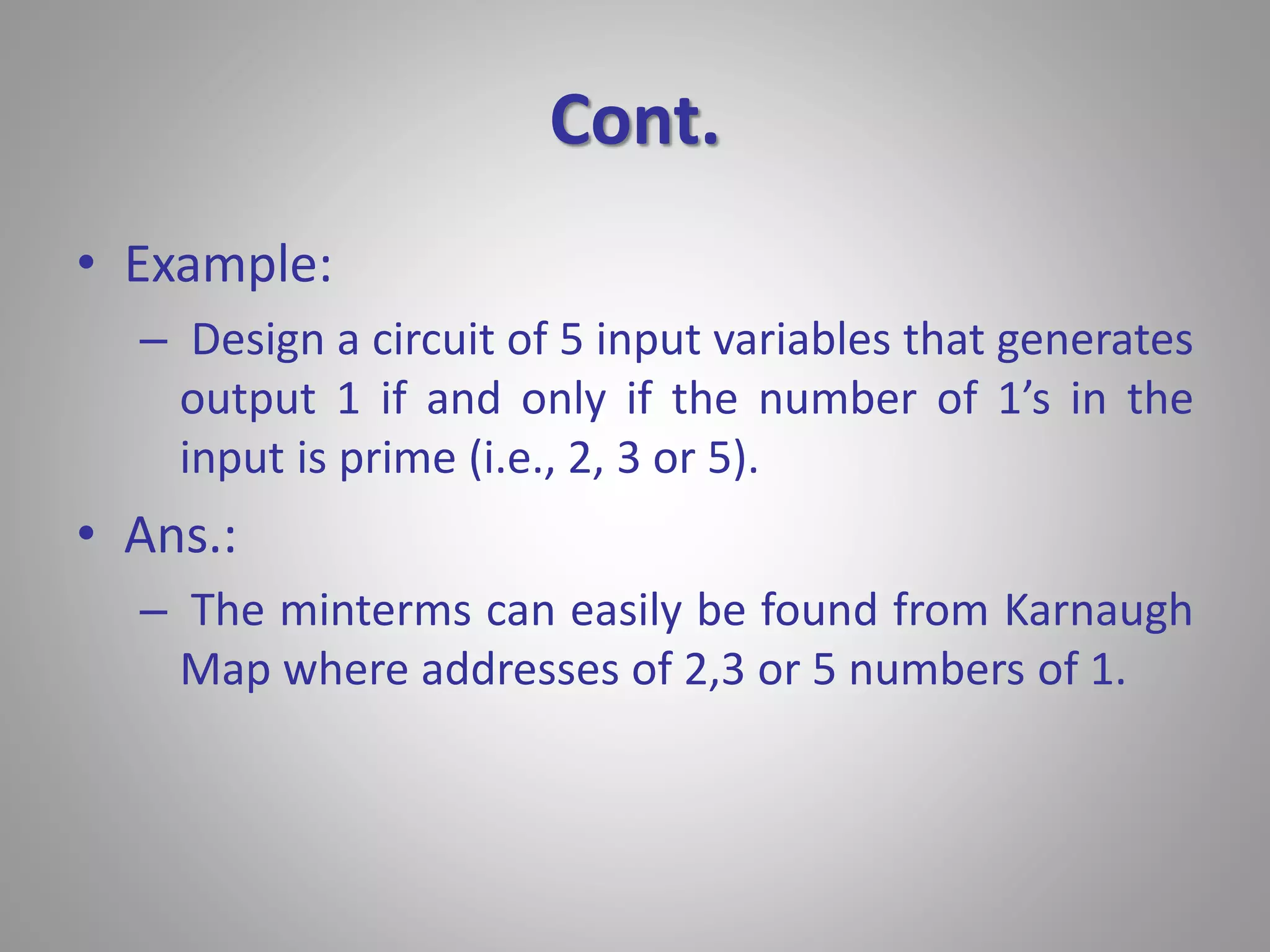 Cont.

• Example:

– Design a circuit of 5 input variables that generates output 1 if and only if the number of 1’s in the input is prime (i.e., 2, 3 or 5).

• Ans.:

– The minterms can easily be found from Karnaugh Map where addresses of 2,3 or 5 numbers of 1.